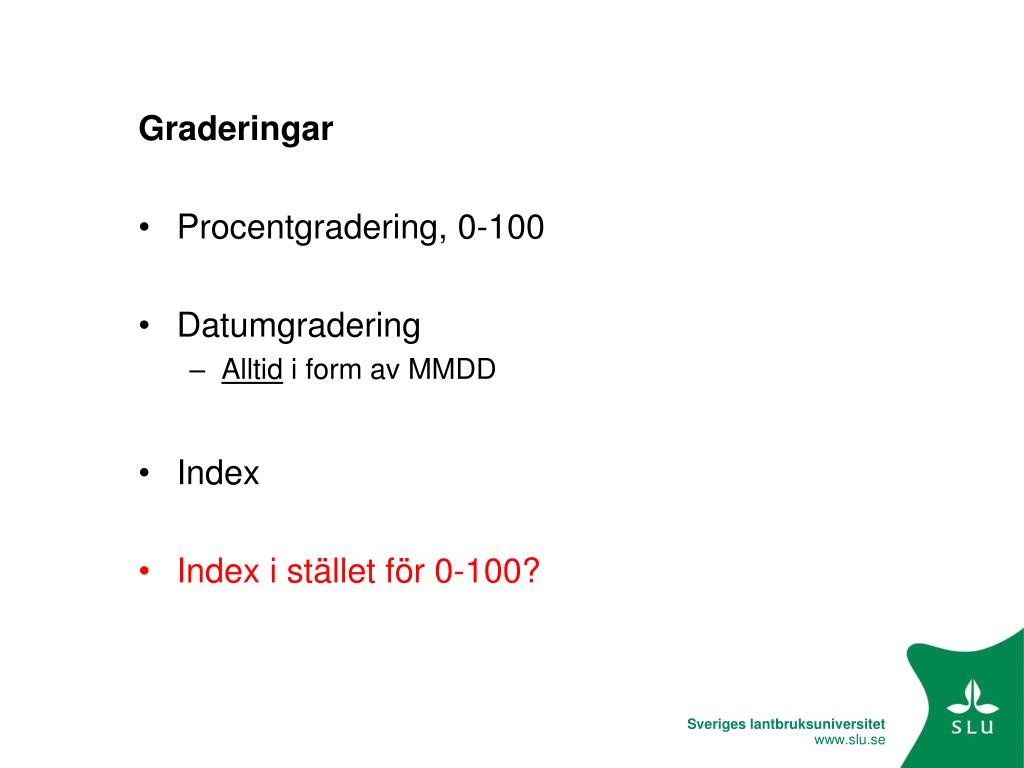 Graderingar

• Procentgradering, 0-100

• Datumgradering
– Alltid i form av MMDD

• Index

• Index i stället för 0-100?

Sveriges lantbruksuniversitet
www.slu.se

SLU